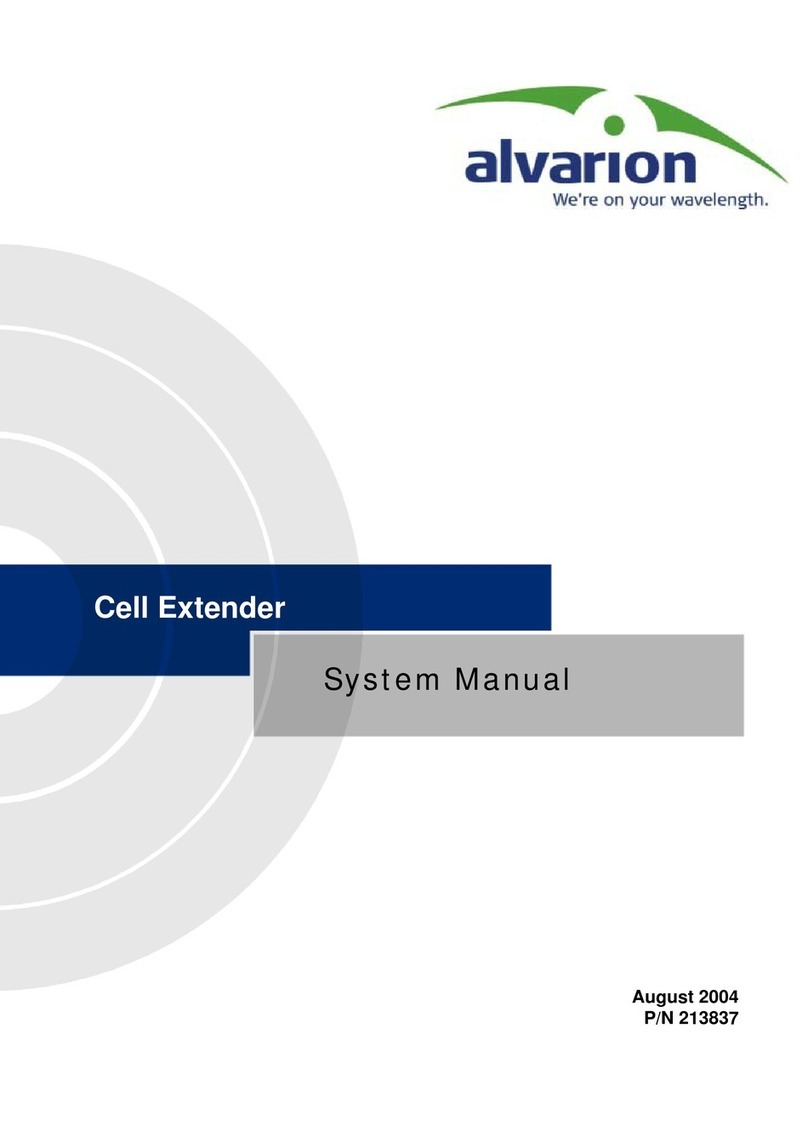 alvarion
We're on your wavelength.

Cell Extender

System Manual

August 2004
P/N 213837